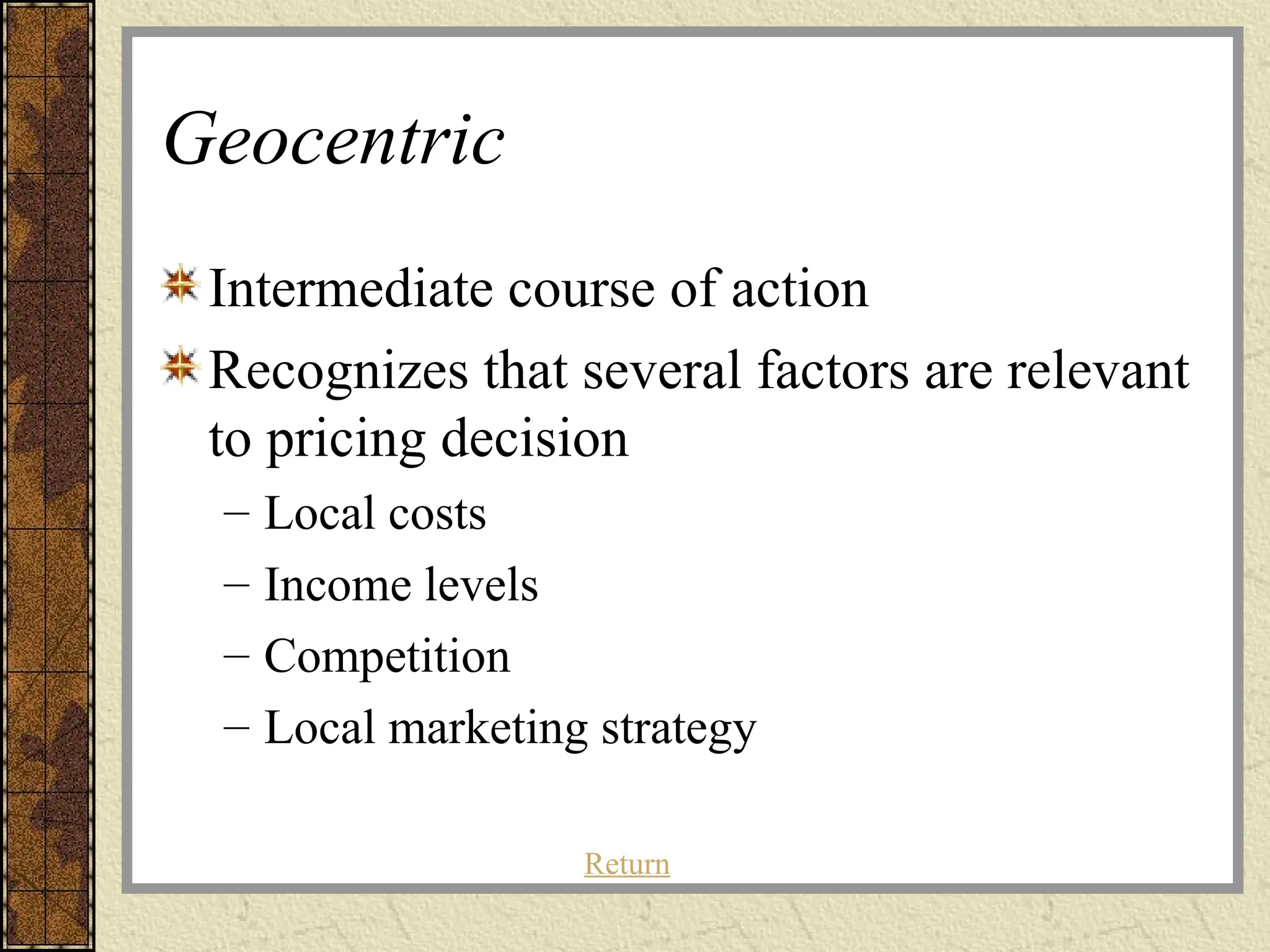 Geocentric

Intermediate course of action

Recognizes that several factors are relevant to pricing decision

– Local costs

– Income levels

– Competition

– Local marketing strategy

Return